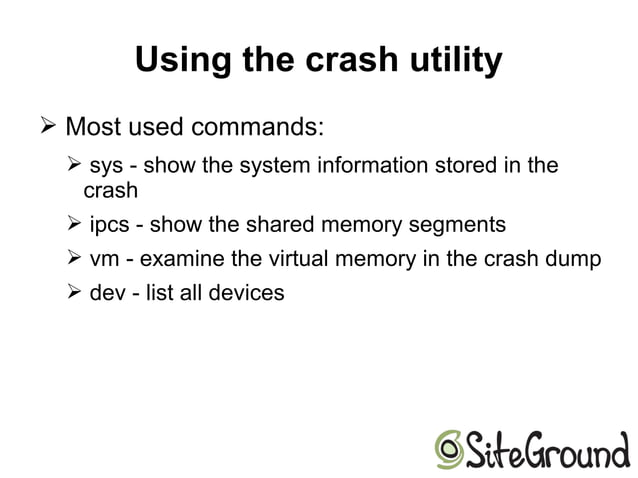 Using the crash utility

➢ Most used commands:

➢ sys - show the system information stored in the crash

➢ ipcs - show the shared memory segments

➢ vm - examine the virtual memory in the crash dump

➢ dev - list all devices

SiteGround